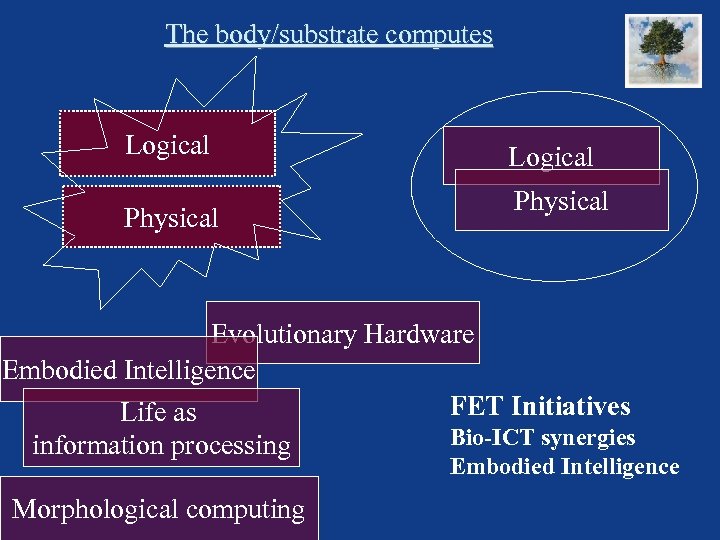 The body/substrate computes

Logical

Physical

Logical

Physical

Evolutionary Hardware

Embodied Intelligence

Life as information processing

Morphological computing

FET Initiatives
Bio-ICT synergies
Embodied Intelligence